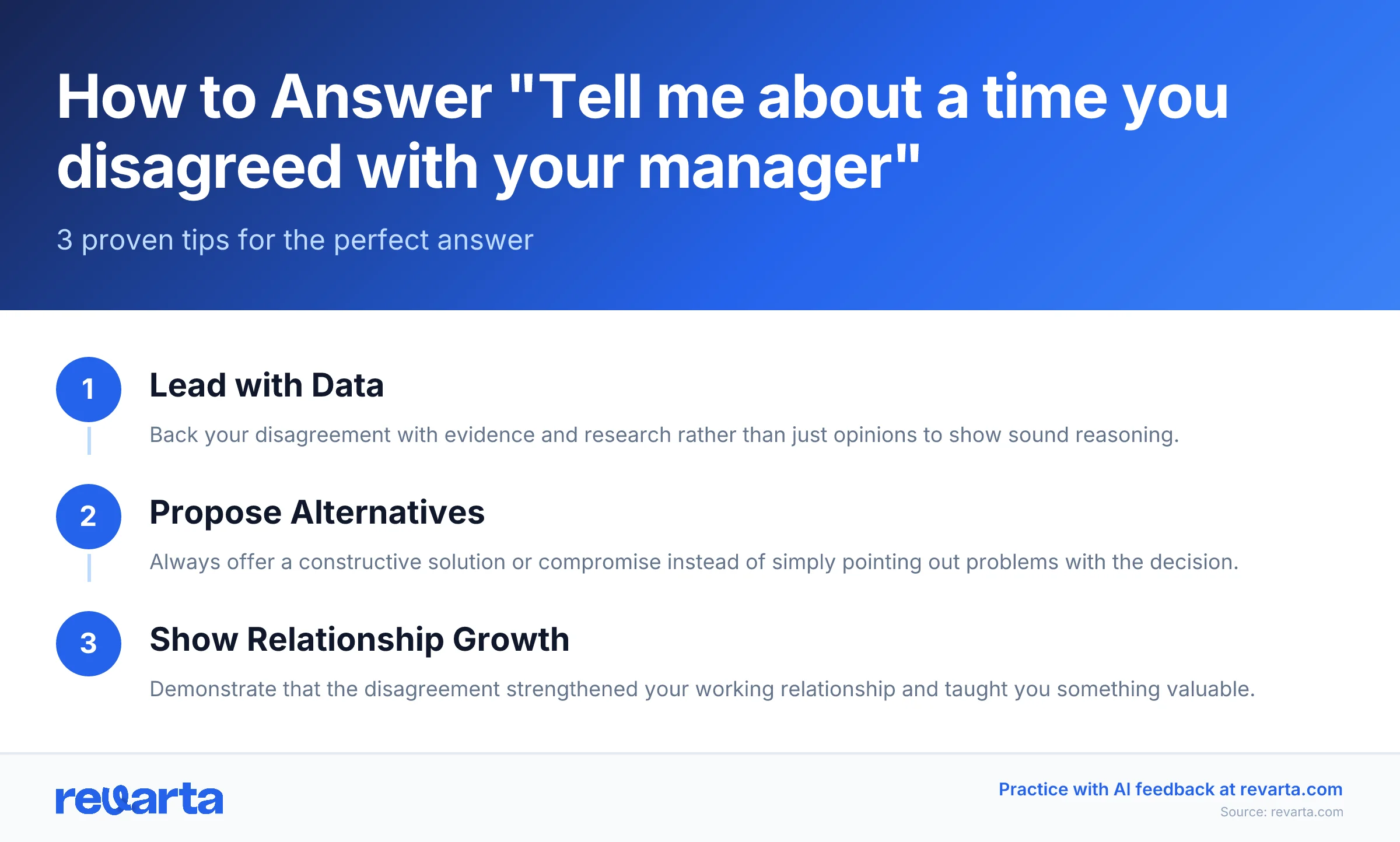 How to Answer "Tell me about a time you disagreed with your manager"

3 proven tips for the perfect answer

1

Lead with Data

Back your disagreement with evidence and research rather than just opinions to show sound reasoning.

2

Propose Alternatives

Always offer a constructive solution or compromise instead of simply pointing out problems with the decision.

3

Show Relationship Growth

Demonstrate that the disagreement strengthened your working relationship and taught you something valuable.

revarta

Practice with AI feedback at revarta.com

Source: revarta.com